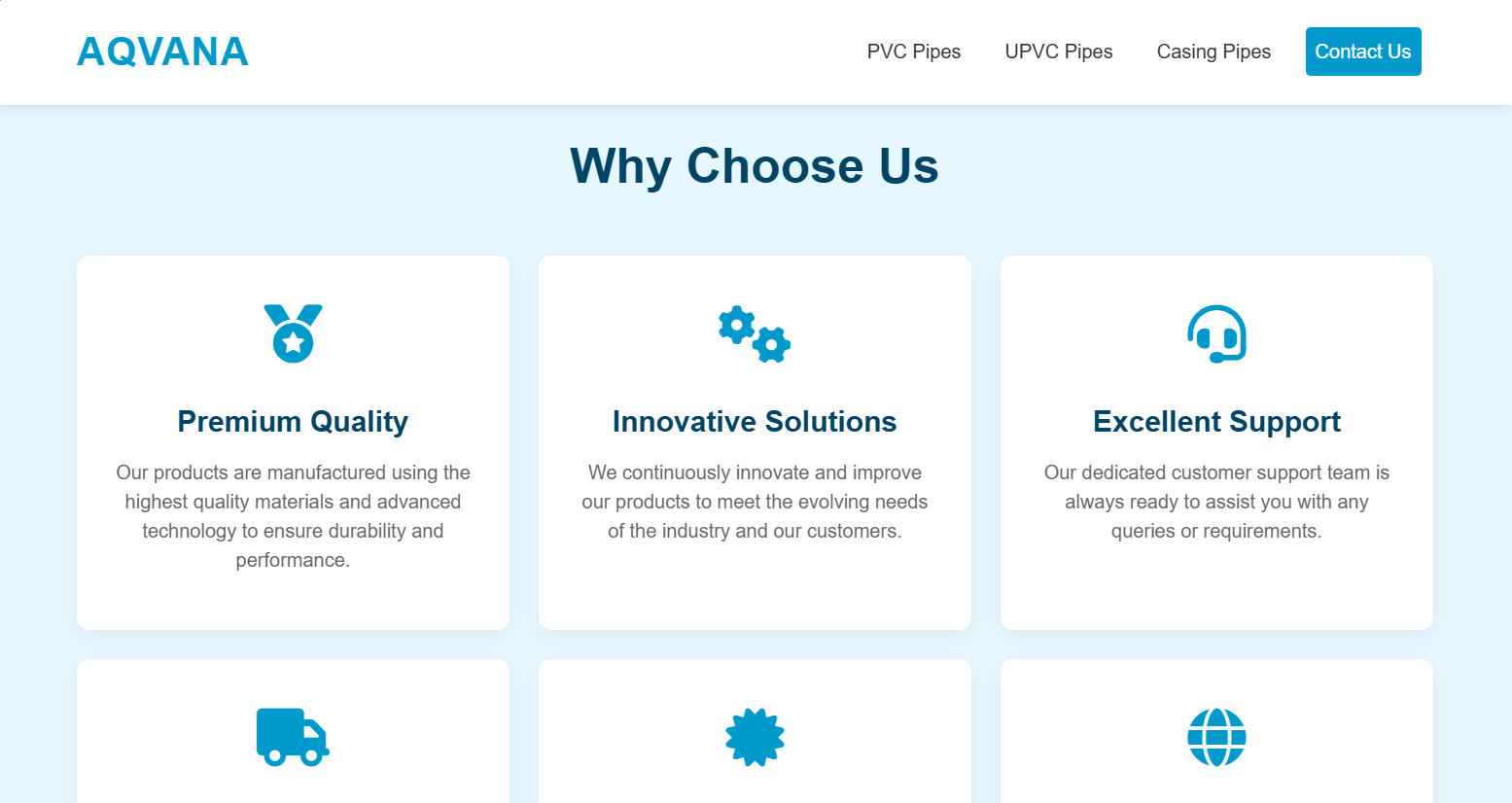 AQVANA

PVC Pipes UPVC Pipes Casing Pipes Contact Us

Why Choose Us

Premium Quality

Our products are manufactured using the highest quality materials and advanced technology to ensure durability and performance.

Innovative Solutions

We continuously innovate and improve our products to meet the evolving needs of the industry and our customers.

Excellent Support

Our dedicated customer support team is always ready to assist you with any queries or requirements.